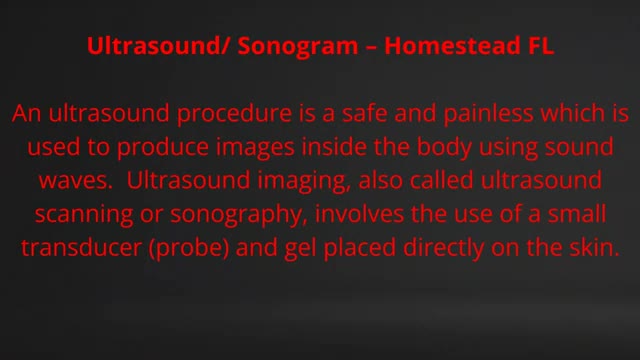 Ultrasound/ Sonogram – Homestead FL

An ultrasound procedure is a safe and painless which is used to produce images inside the body using sound waves.  Ultrasound imaging, also called ultrasound scanning or sonography, involves the use of a small transducer (probe) and gel placed directly on the skin.